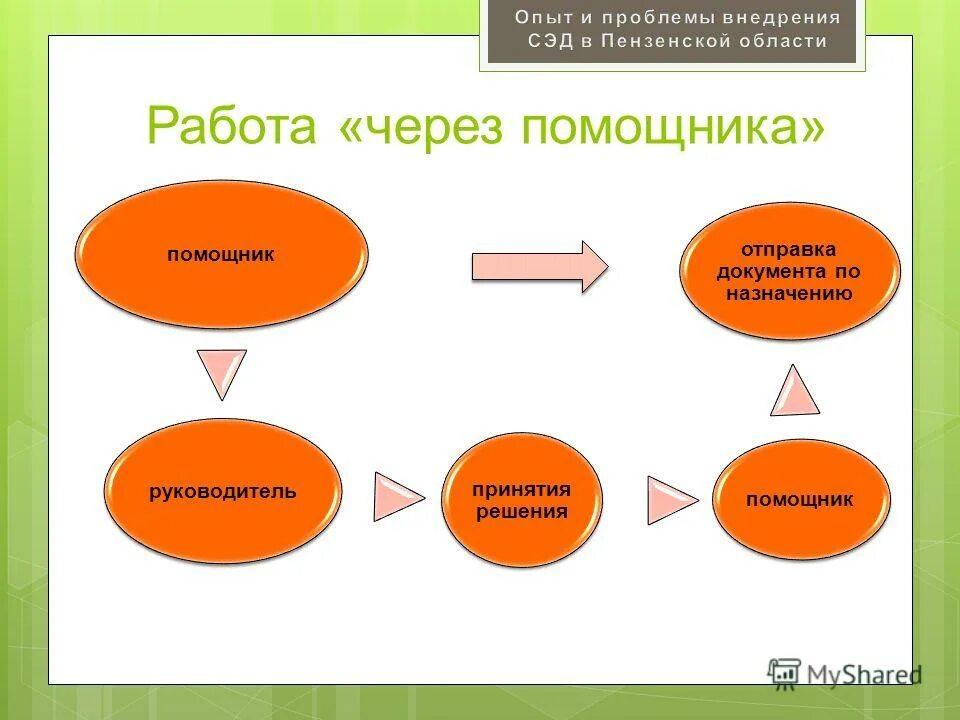 Опыт и проблемы внедрения СЭД в Пензенской области

Работа «через помощника»

помощник

отправка документа по назначению

руководитель

принятия решения

помощник

MyShared